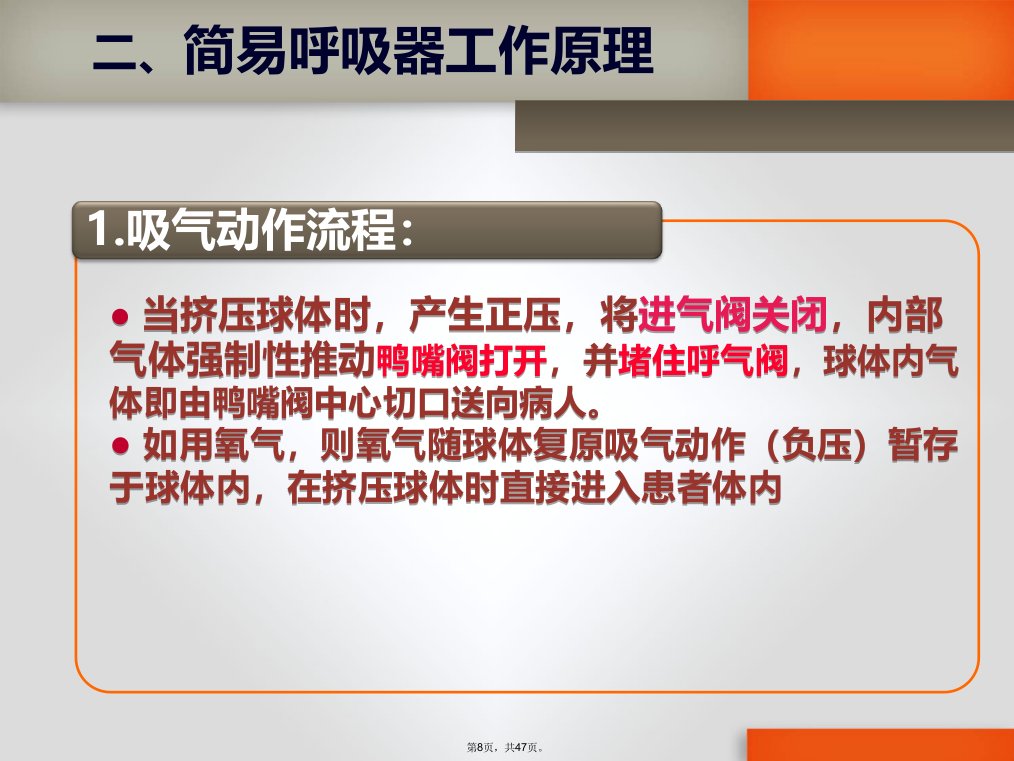 二、简易呼吸器工作原理

1.吸气动作流程：

● 当挤压球体时，产生正压，将进气阀关闭，内部气体强制性推动鸭嘴阀打开，并堵住呼气阀，球体内气体即由鸭嘴阀中心切口送向病人。
● 如用氧气，则氧气随球体复原吸气动作（负压）暂存于球体内，在挤压球体时直接进入患者体内

第8页，共47页。